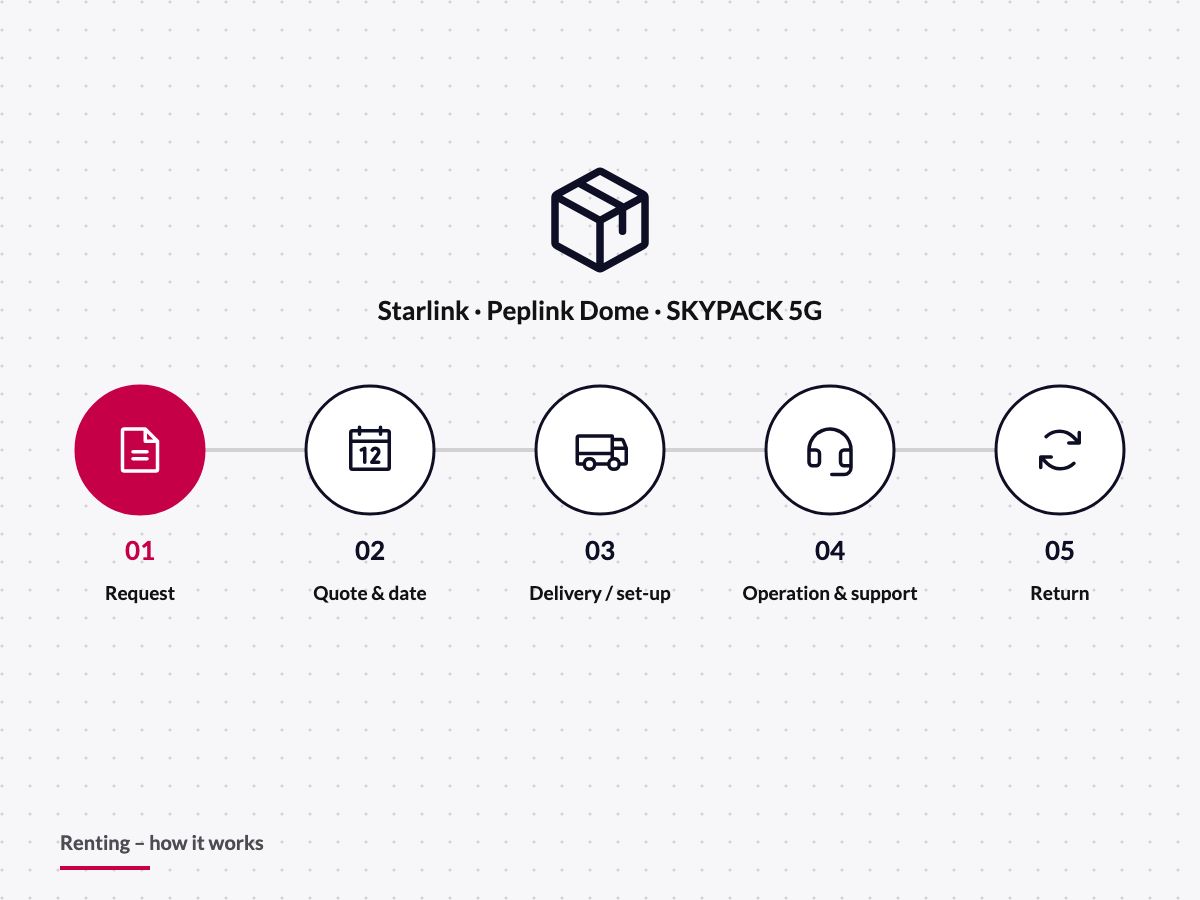 Starlink · Peplink Dome · SKYPACK 5G

12

01
Request

02
Quote & date

03
Delivery / set-up

04
Operation & support

05
Return

Renting – how it works